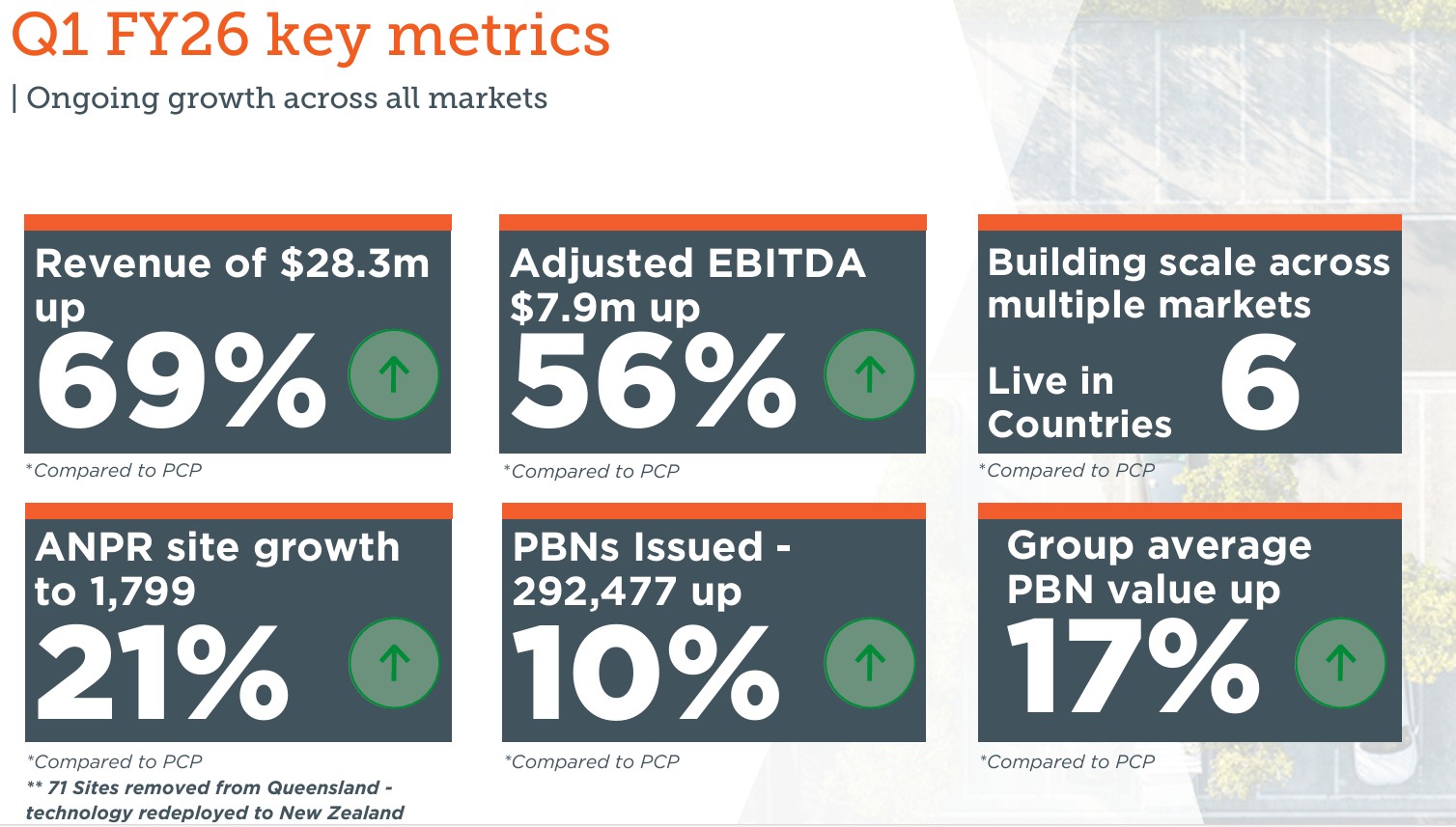 Q1 FY26 key metrics

| Ongoing growth across all markets

Revenue of \$28.3m up

69%

*Compared to PCP

Adjusted EBITDA \$7.9m up

56%

*Compared to PCP

Building scale across multiple markets

Live in Countries 6

*Compared to PCP

ANPR site growth to 1,799

21%

*Compared to PCP

** 71 Sites removed from Queensland - technology redeployed to New Zealand

PBNs Issued - 292,477 up

10%

*Compared to PCP

Group average PBN value up

17%

*Compared to PCP